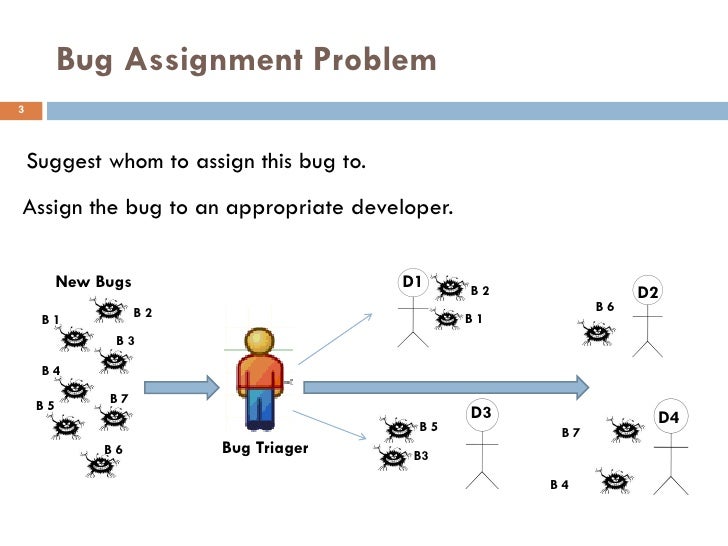 Bug Assignment Problem

3

Suggest whom to assign this bug to.

Assign the bug to an appropriate developer.

New Bugs

B 1
B 2
B 3
B 4
B 5
B 7
B 6

Bug Triager

D1
B 2
B 1

D2
B 6

D3
B 5
B3

D4
B 7
B 4